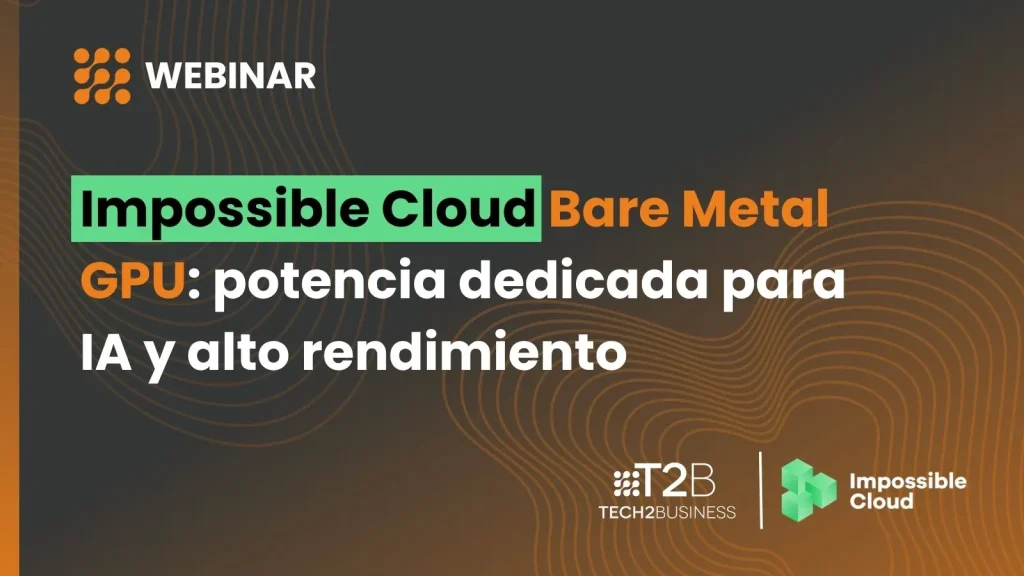 WEBINAR

Impossible Cloud Bare Metal GPU: potencia dedicada para IA y alto rendimiento

T2B
TECH2BUSINESS

Impossible Cloud